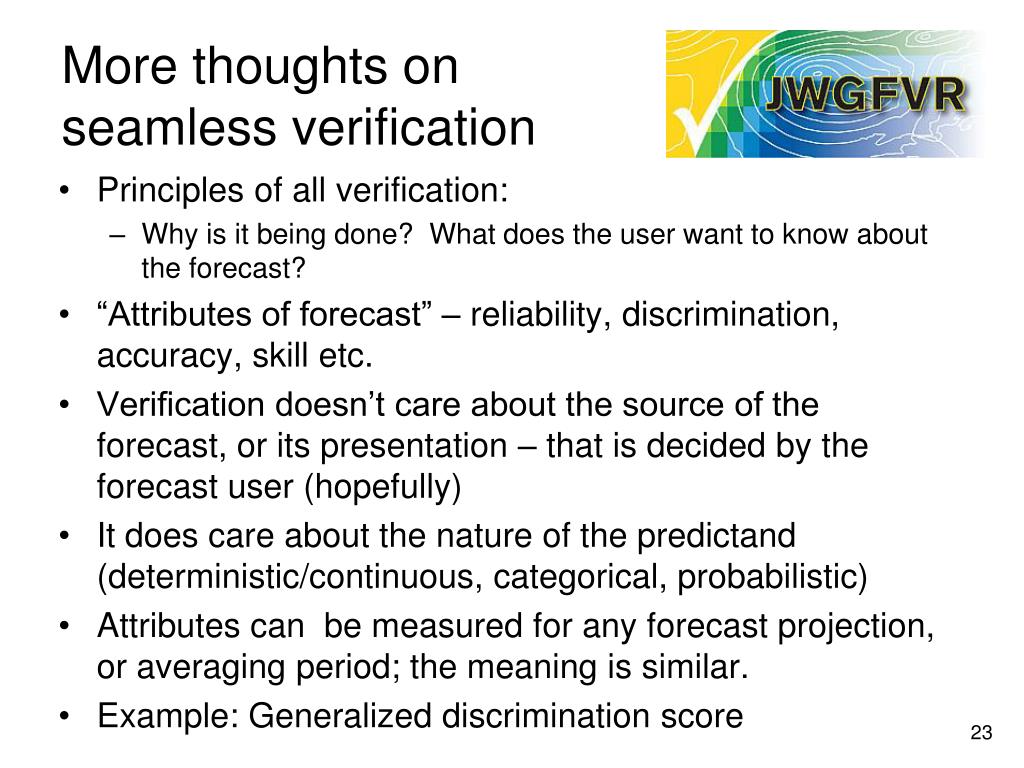 More thoughts on seamless verification

JWGFVR

• Principles of all verification:
– Why is it being done? What does the user want to know about the forecast?
• “Attributes of forecast” – reliability, discrimination, accuracy, skill etc.
• Verification doesn’t care about the source of the forecast, or its presentation – that is decided by the forecast user (hopefully)
• It does care about the nature of the predictand (deterministic/continuous, categorical, probabilistic)
• Attributes can be measured for any forecast projection, or averaging period; the meaning is similar.
• Example: Generalized discrimination score

23